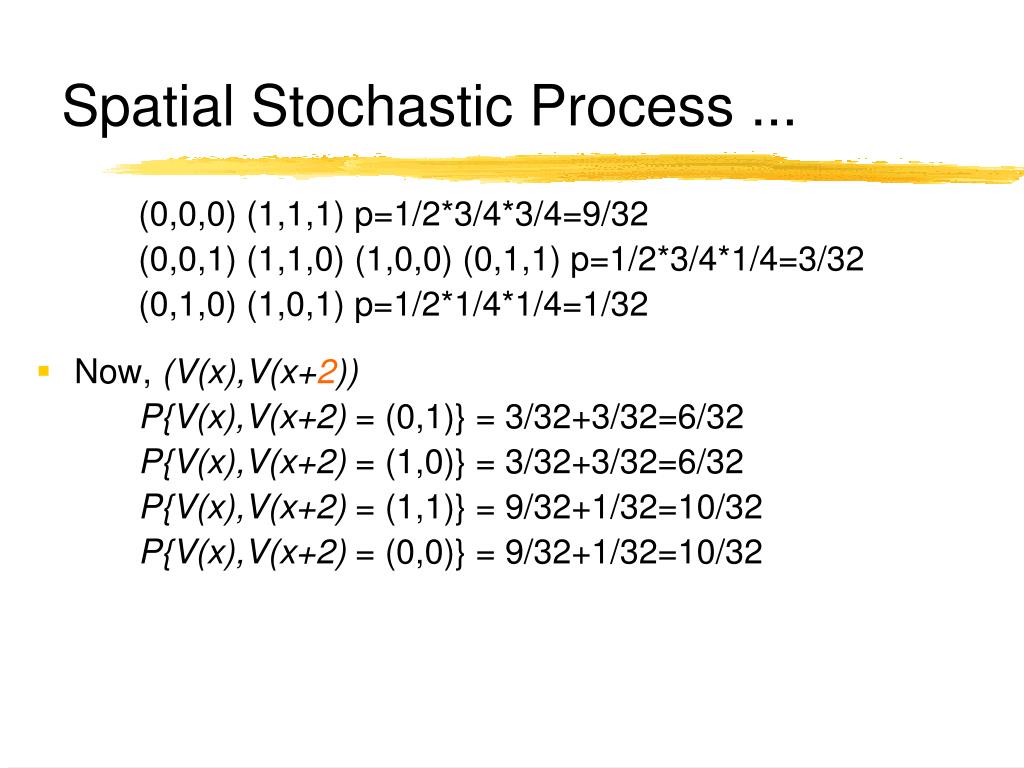 Spatial Stochastic Process ...

(0,0,0) (1,1,1) p=1/2*3/4*3/4=9/32
(0,0,1) (1,1,0) (1,0,0) (0,1,1) p=1/2*3/4*1/4=3/32
(0,1,0) (1,0,1) p=1/2*1/4*1/4=1/32

Now, (V(x),V(x+2))
P{V(x),V(x+2) = (0,1)} = 3/32+3/32=6/32
P{V(x),V(x+2) = (1,0)} = 3/32+3/32=6/32
P{V(x),V(x+2) = (1,1)} = 9/32+1/32=10/32
P{V(x),V(x+2) = (0,0)} = 9/32+1/32=10/32